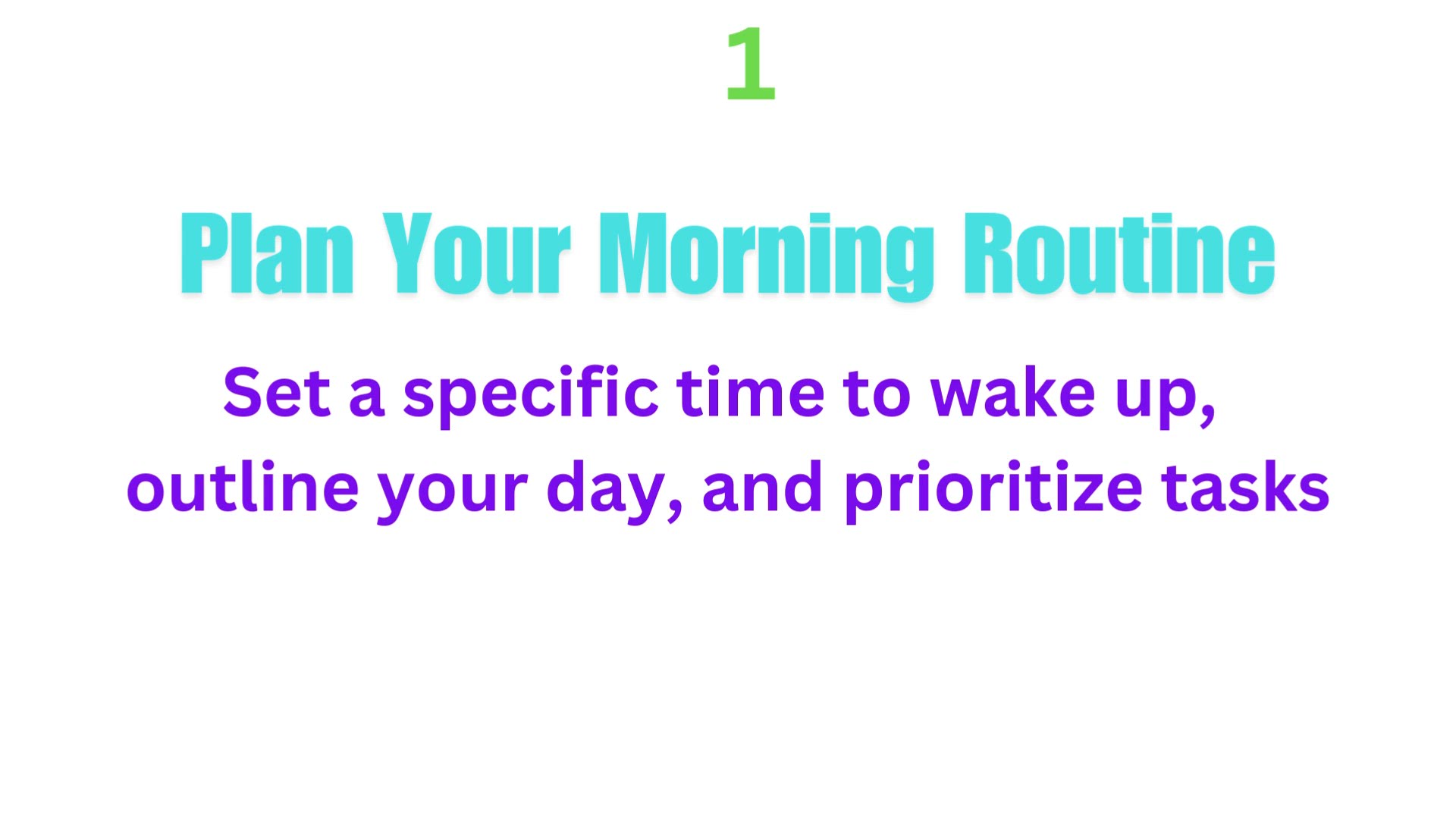 1

Plan Your Morning Routine

Set a specific time to wake up, outline your day, and prioritize tasks